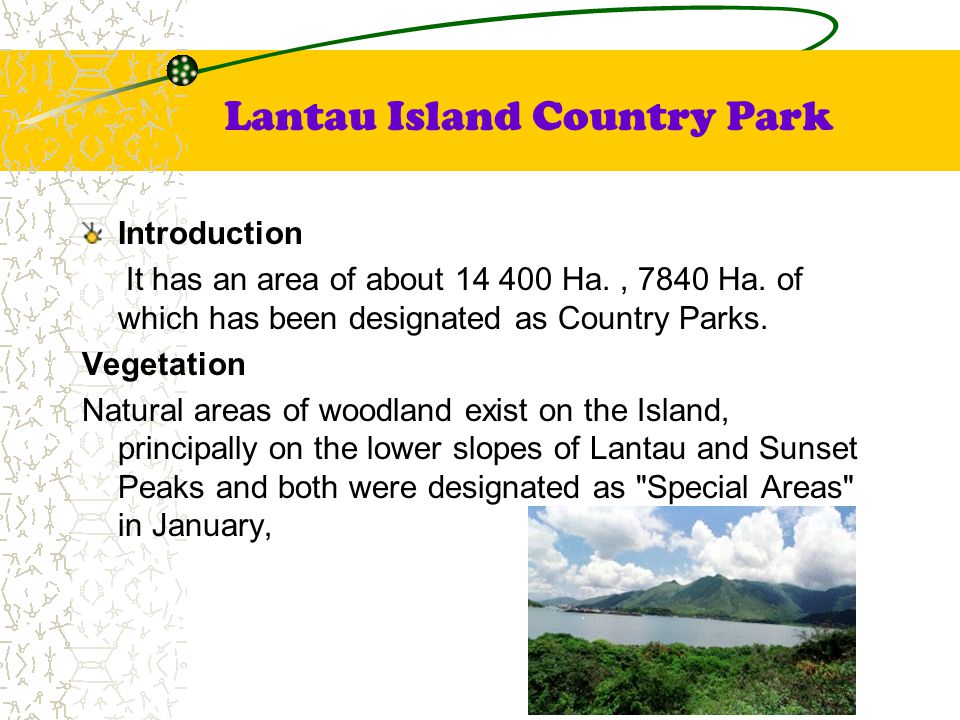 Lantau Island Country Park

Introduction

It has an area of about 14 400 Ha. , 7840 Ha. of which has been designated as Country Parks.

Vegetation

Natural areas of woodland exist on the Island, principally on the lower slopes of Lantau and Sunset Peaks and both were designated as "Special Areas" in January,